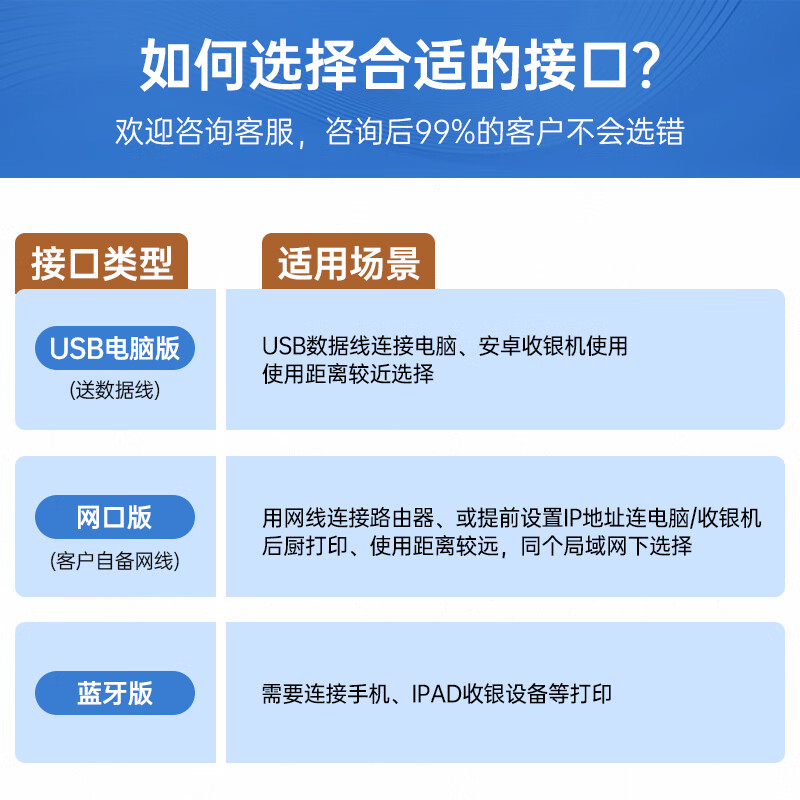 如何选择合适的接口？

欢迎咨询客服，咨询后99%的客户不会选错

| 接口类型 | 适用场景 |
|---|---|
| USB电脑版 (送数据线) | USB数据线连接电脑、安卓收银机使用 使用距离较近选择 |
| 网口版 (客户自备网线) | 用网线连接路由器、或提前设置IP地址连电脑/收银机 后厨打印、使用距离较远，同个局域网下选择 |
| 蓝牙版 | 需要连接手机、IPAD收银设备等打印 |